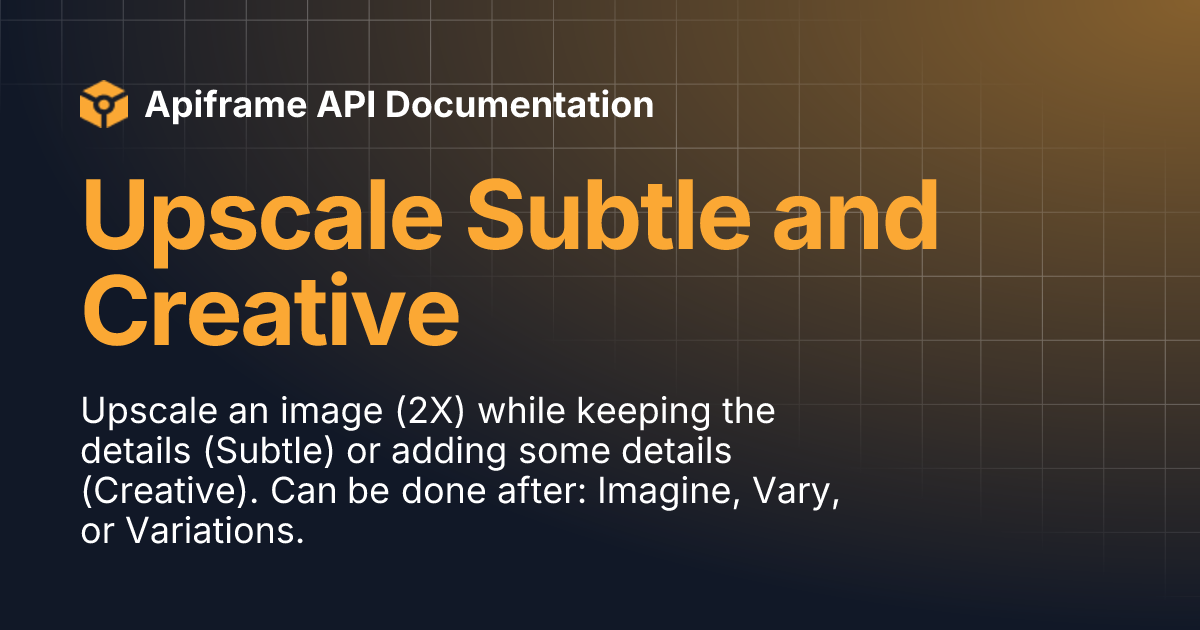 Apiframe API Documentation

Upscale Subtle and Creative

Upscale an image (2X) while keeping the details (Subtle) or adding some details (Creative). Can be done after: Imagine, Vary, or Variations.